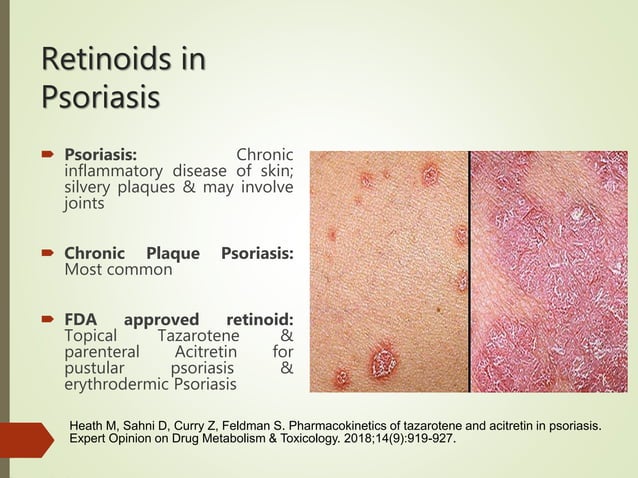 Retinoids in Psoriasis

Psoriasis: Chronic inflammatory disease of skin; silvery plaques & may involve joints

Chronic Plaque Psoriasis: Most common

FDA approved retinoid: Topical Tazarotene & parenteral Acitretin for pustular psoriasis & erythrodermic Psoriasis

Heath M, Sahni D, Curry Z, Feldman S. Pharmacokinetics of tazarotene and acitretin in psoriasis. Expert Opinion on Drug Metabolism & Toxicology. 2018;14(9):919-927.